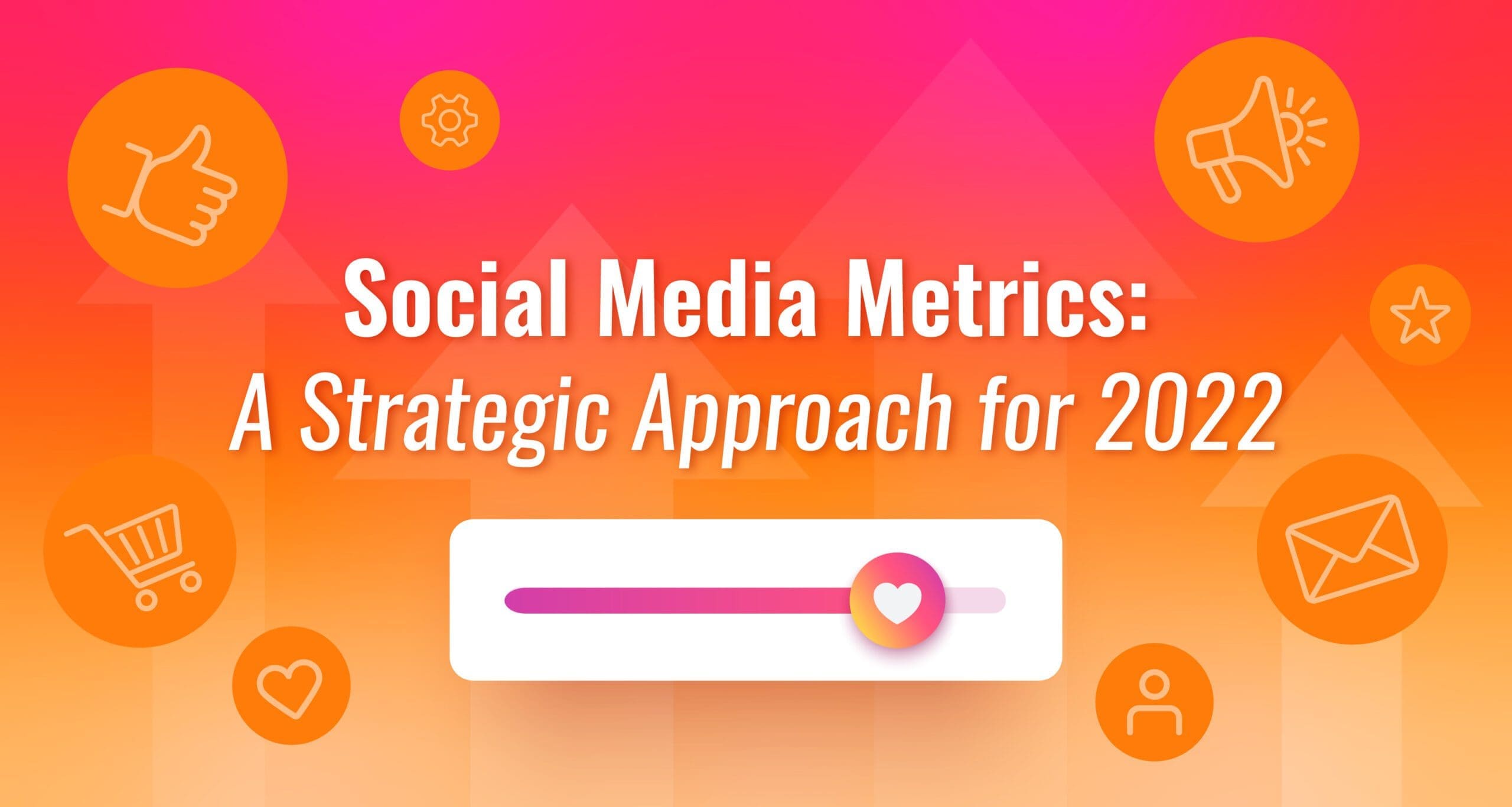 Social Media Metrics:
A Strategic Approach for 2022